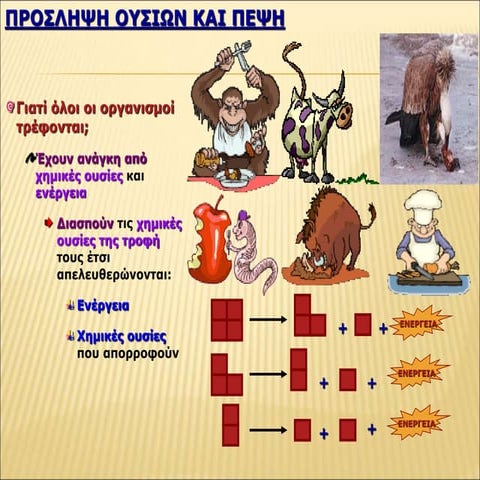 ΠΡΟΣΛΗΨΗ ΟΥΣΙΩΝ ΚΑΙ ΠΕΨΗ

Γιατί όλοι οι οργανισμοί τρέφονται;

Έχουν ανάγκη από χημικές ουσίες και ενέργεια

Διασπούν τις χημικές ουσίες της τροφή τους έτσι απελευθερώνονται:

Ενέργεια

Χημικές ουσίες που απορροφούν

+ + ΕΝΕΡΓΕΙΑ

+ + ΕΝΕΡΓΕΙΑ

+ + ΕΝΕΡΓΕΙΑ